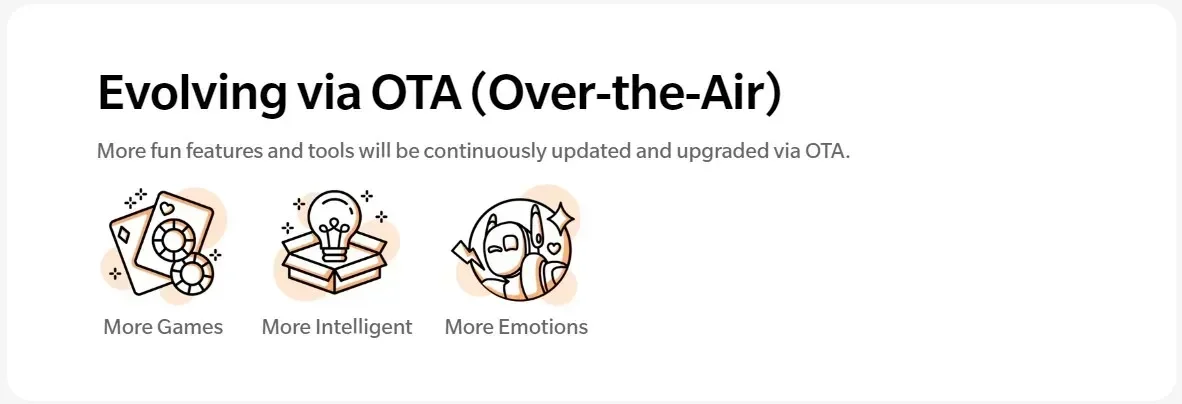 Evolving via OTA (Over-the-Air)

More fun features and tools will be continuously updated and upgraded via OTA.

More Games

More Intelligent

More Emotions